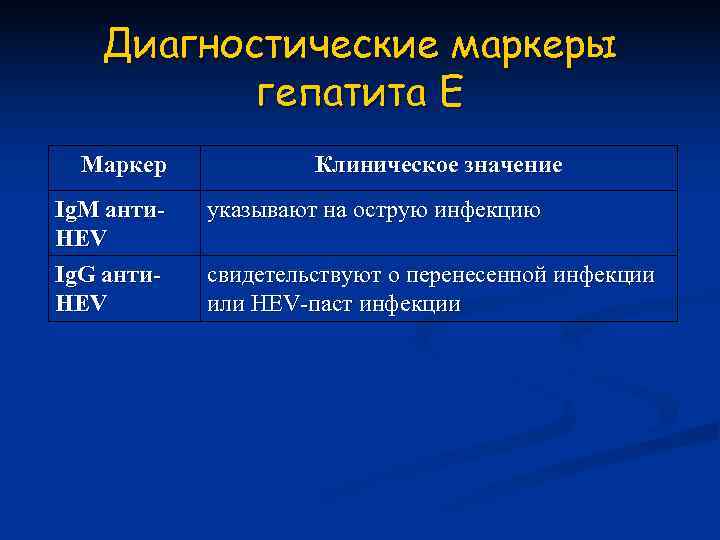 Диагностические маркеры гепатита Е

| Маркер | Клиническое значение |
|---|---|
| IgM анти-HEV | указывают на острую инфекцию |
| IgG анти-HEV | свидетельствуют о перенесенной инфекции или HEV-паст инфекции |